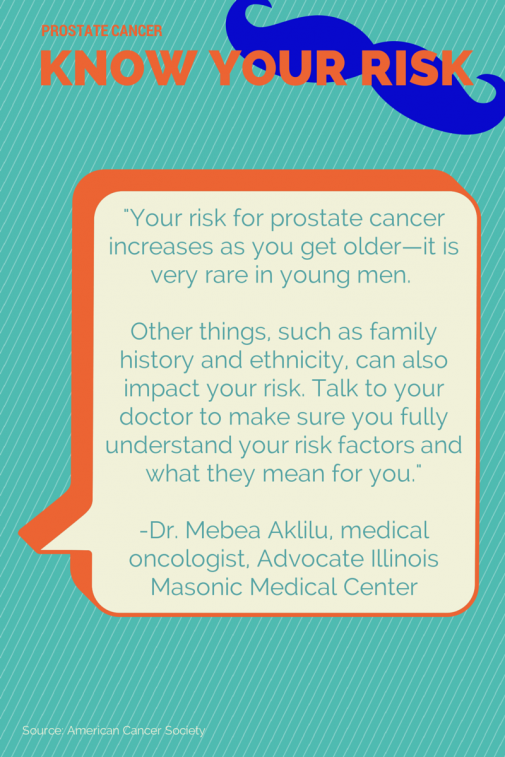 PROSTATE CANCER
KNOW YOUR RISK

"Your risk for prostate cancer increases as you get older—it is very rare in young men.

Other things, such as family history and ethnicity, can also impact your risk. Talk to your doctor to make sure you fully understand your risk factors and what they mean for you."

-Dr. Mebea Aklilu, medical oncologist, Advocate Illinois Masonic Medical Center

Source: American Cancer Society